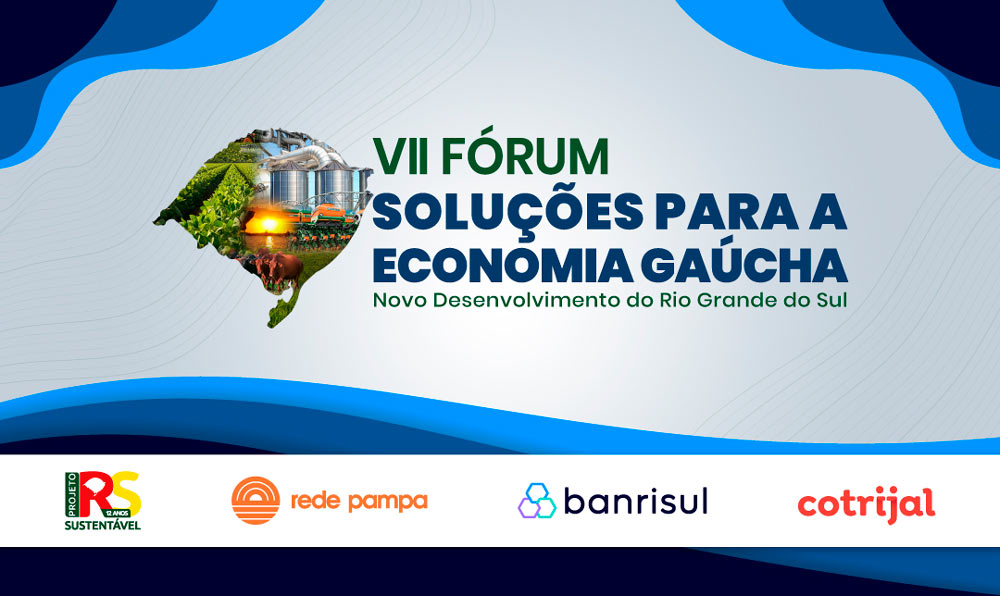 VII FÓRUM
SOLUÇÕES PARA A ECONOMIA GAÚCHA
Novo Desenvolvimento do Rio Grande do Sul

PROJETO RS 12 ANOS SUSTENTÁVEL

rede pampa

banrisul

cotrijal